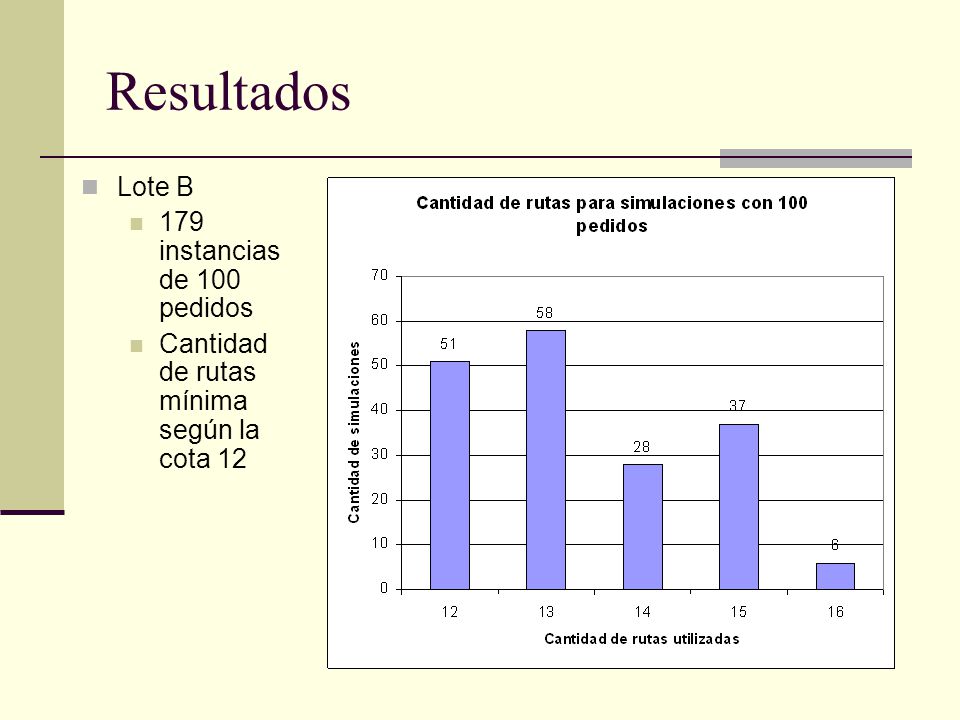 Resultados

Lote B

179 instancias de 100 pedidos

Cantidad de rutas mínima según la cota 12

Cantidad de rutas para simulaciones con 100 pedidos

Cantidad de simulaciones

70
60
50
40
30
20
10
0

51
58
28
37
6

12
13
14
15
16

Cantidad de rutas utilizadas